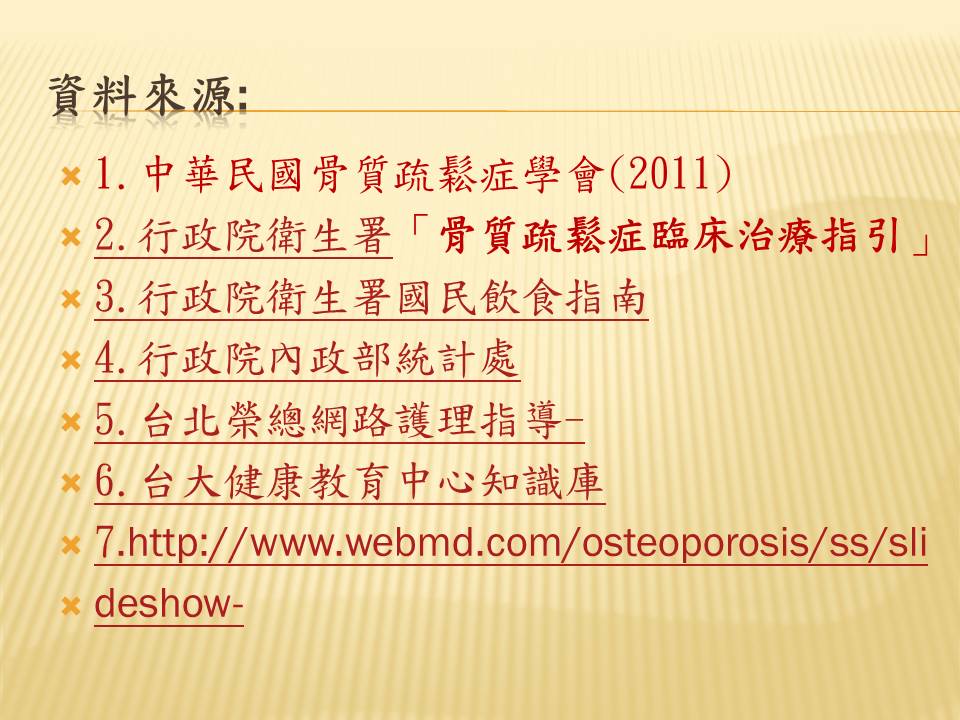 資料來源:

1. 中華民國骨質疏鬆症學會(2011)

2. 行政院衛生署「骨質疏鬆症臨床治療指引」

3. 行政院衛生署國民飲食指南

4. 行政院內政部統計處

5. 台北榮總網路護理指導-

6. 台大健康教育中心知識庫

7.http://www.webmd.com/osteoporosis/ss/sli

deshow-